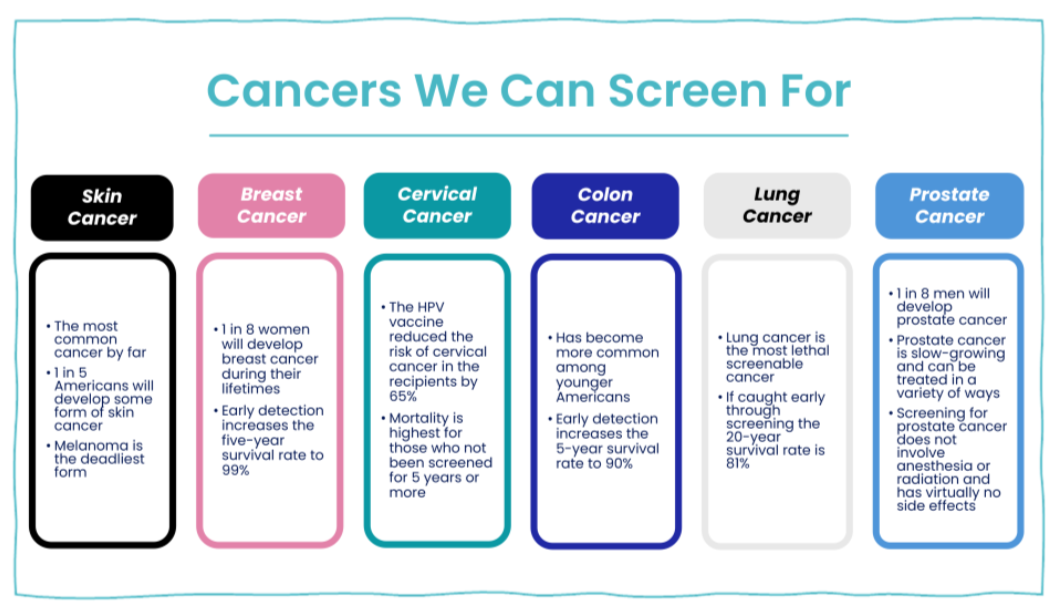 Cancers We Can Screen For

Skin Cancer

• The most common cancer by far
• 1 in 5 Americans will develop some form of skin cancer
• Melanoma is the deadliest form

Breast Cancer

• 1 in 8 women will develop breast cancer during their lifetimes
• Early detection increases the five-year survival rate to 99%

Cervical Cancer

• The HPV vaccine reduced the risk of cervical cancer in the recipients by 65%
• Mortality is highest for those who not been screened for 5 years or more

Colon Cancer

• Has become more common among younger Americans
• Early detection increases the 5-year survival rate to 90%

Lung Cancer

• Lung cancer is the most lethal screenable cancer
• If caught early through screening the 20-year survival rate is 81%

Prostate Cancer

• 1 in 8 men will develop prostate cancer
• Prostate cancer is slow-growing and can be treated in a variety of ways
• Screening for prostate cancer does not involve anesthesia or radiation and has virtually no side effects